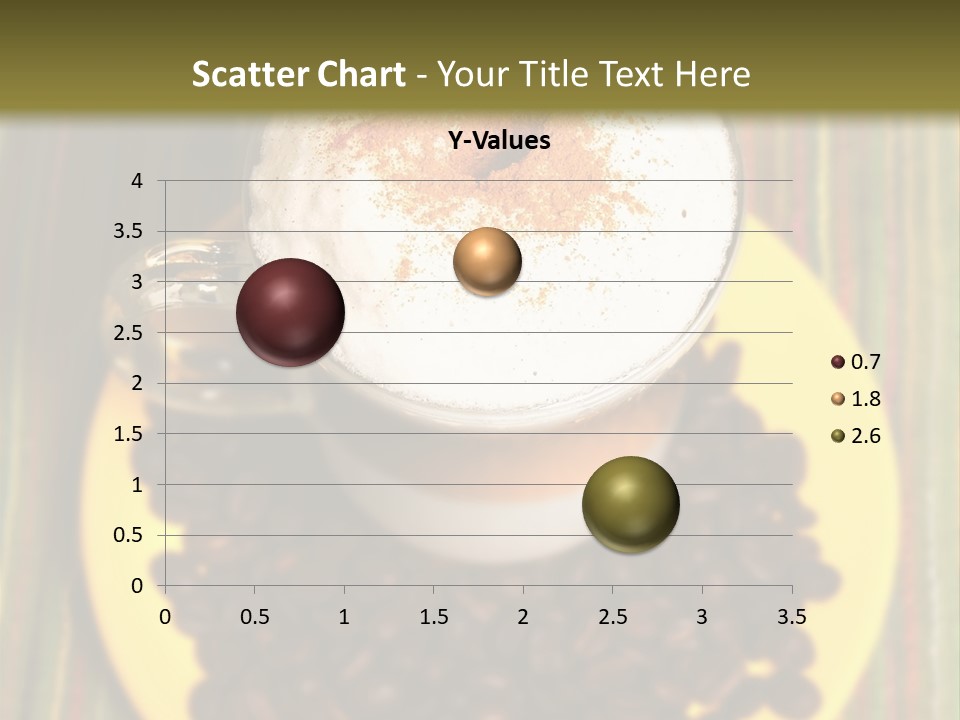 Scatter Chart - Your Title Text Here

Y-Values

4
3.5
3
2.5
2
1.5
1
0.5
0

0
0.5
1
1.5
2
2.5
3
3.5

0.7
1.8
2.6